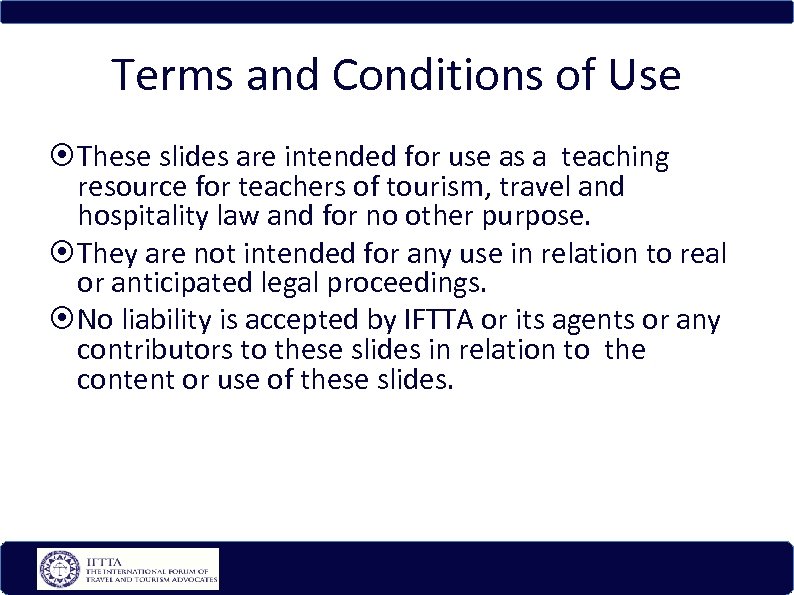 Terms and Conditions of Use

These slides are intended for use as a teaching resource for teachers of tourism, travel and hospitality law and for no other purpose.

They are not intended for any use in relation to real or anticipated legal proceedings.

No liability is accepted by IFTTA or its agents or any contributors to these slides in relation to the content or use of these slides.

IFTTA
THE INTERNATIONAL FORUM OF TRAVEL AND TOURISM ADVOCATES